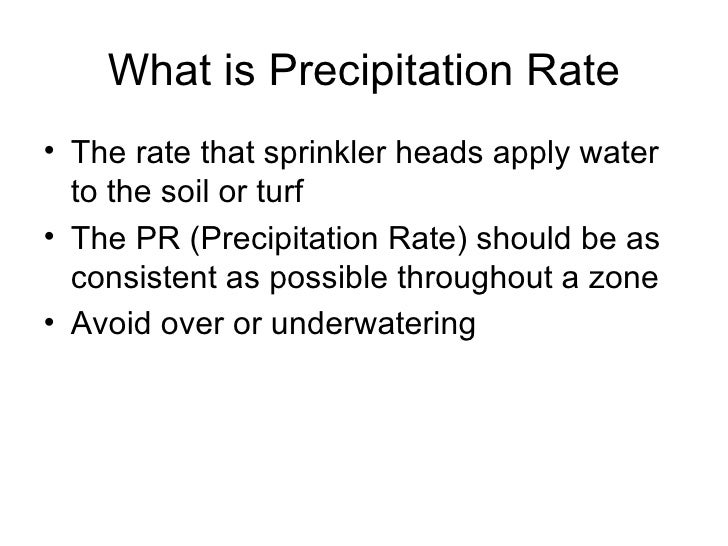 What is Precipitation Rate

• The rate that sprinkler heads apply water to the soil or turf
• The PR (Precipitation Rate) should be as consistent as possible throughout a zone
• Avoid over or underwatering